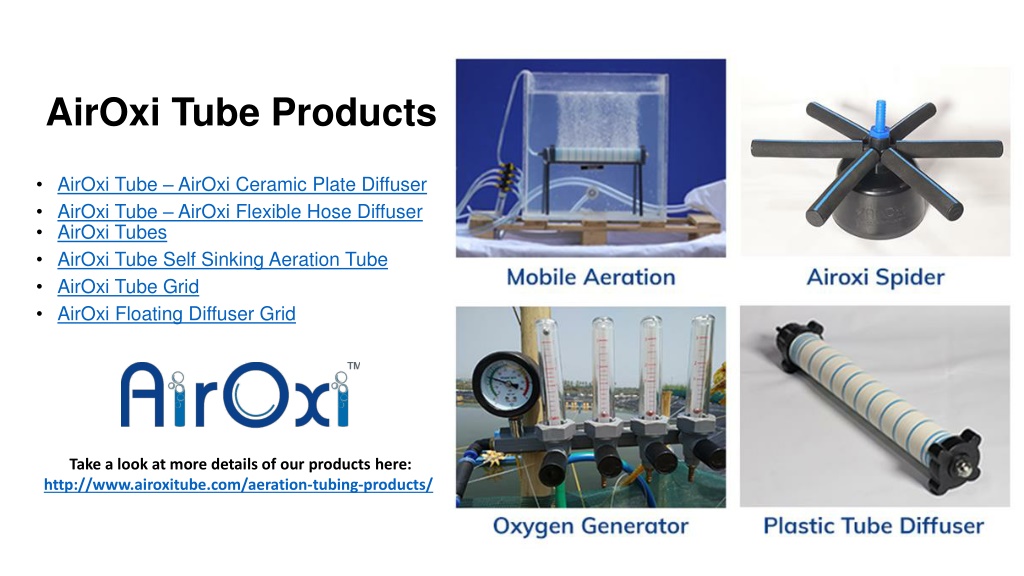 AirOxi Tube Products

• AirOxi Tube – AirOxi Ceramic Plate Diffuser
• AirOxi Tube – AirOxi Flexible Hose Diffuser
• AirOxi Tubes
• AirOxi Tube Self Sinking Aeration Tube
• AirOxi Tube Grid
• AirOxi Floating Diffuser Grid

AirOxi TM

Take a look at more details of our products here:
http://www.airoxitube.com/aeration-tubing-products/

Mobile Aeration

Airoxi Spider

Oxygen Generator

Plastic Tube Diffuser